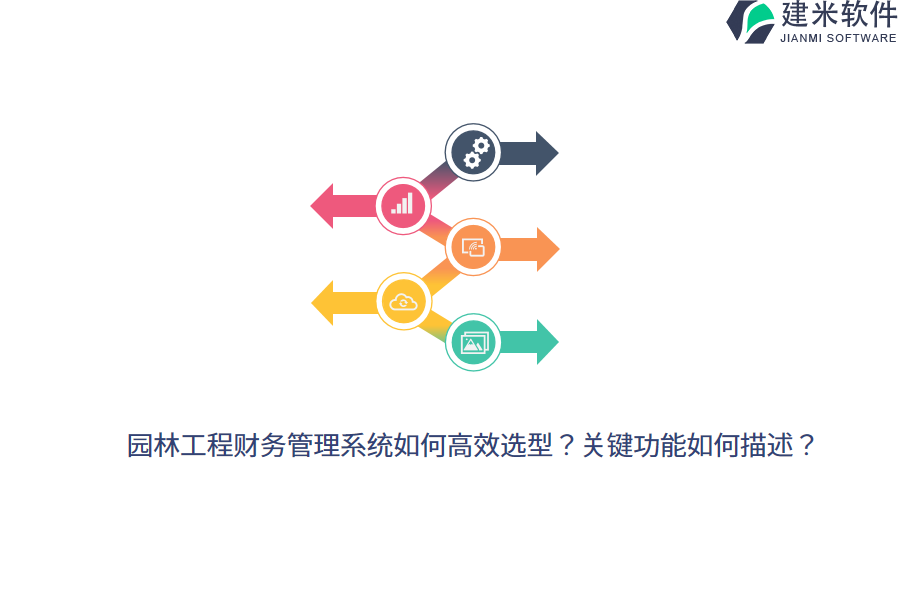 建米软件
JIANMI SOFTWARE

园林工程财务管理系统如何高效选型？关键功能如何描述？